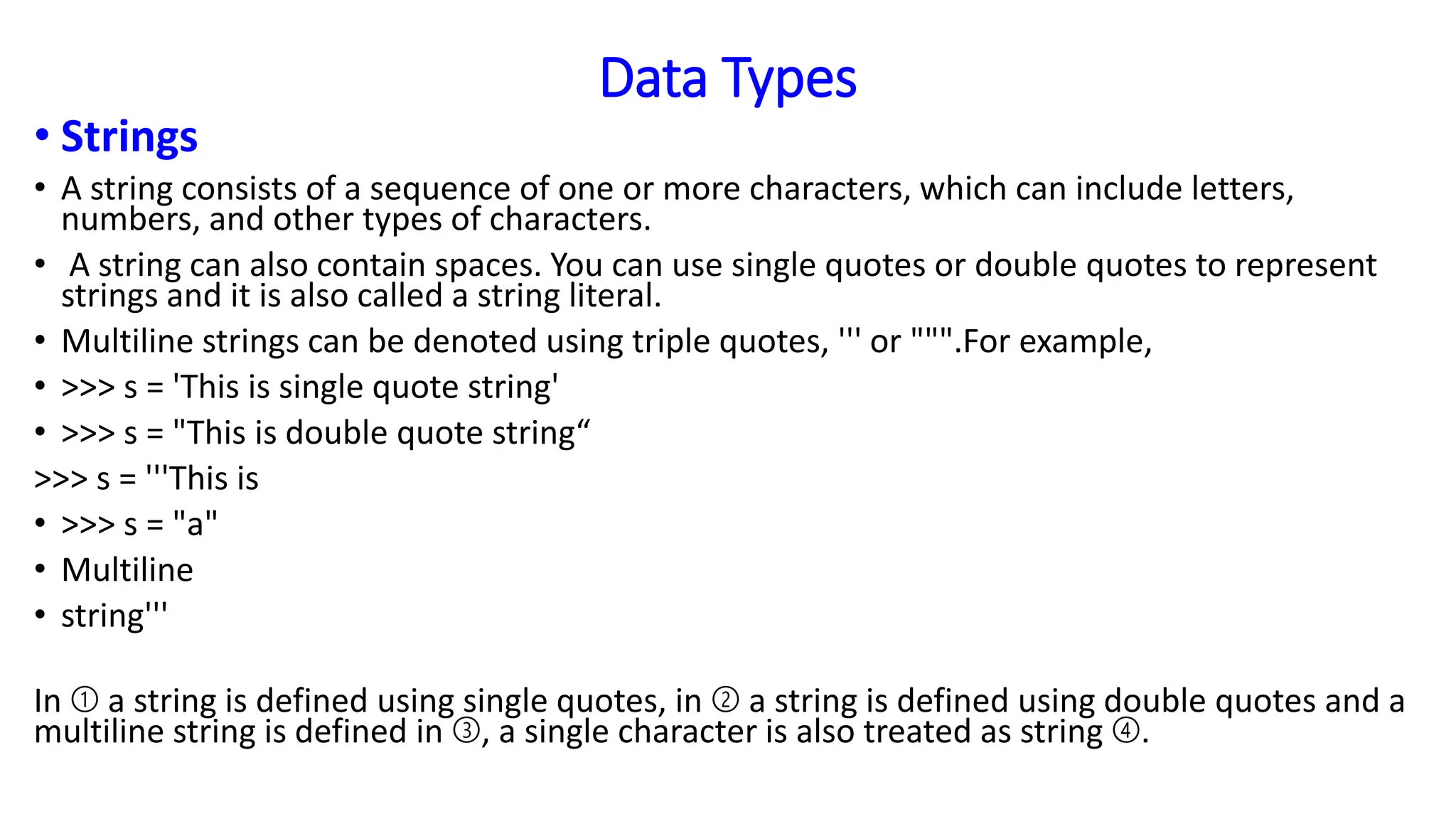 Data Types

• Strings

• A string consists of a sequence of one or more characters, which can include letters, numbers, and other types of characters.

• A string can also contain spaces. You can use single quotes or double quotes to represent strings and it is also called a string literal.

• Multiline strings can be denoted using triple quotes, ''' or """.For example,

• >>> s = 'This is single quote string'

• >>> s = "This is double quote string“

>>> s = '''This is

• >>> s = "a"

• Multiline

• string'''

In ① a string is defined using single quotes, in ② a string is defined using double quotes and a multiline string is defined in ③, a single character is also treated as string ④.